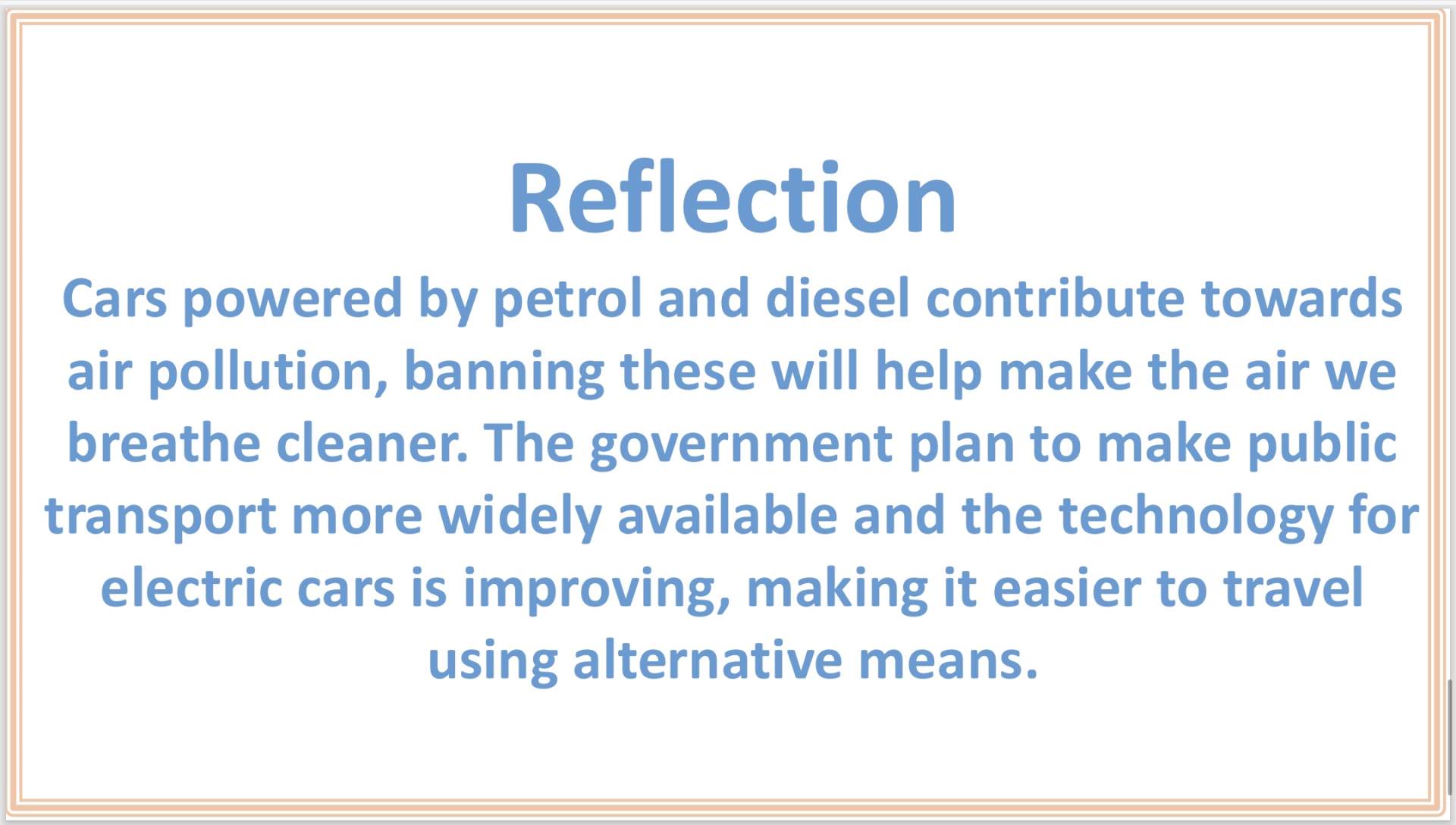 Reflection

Cars powered by petrol and diesel contribute towards air pollution, banning these will help make the air we breathe cleaner. The government plan to make public transport more widely available and the technology for electric cars is improving, making it easier to travel using alternative means.